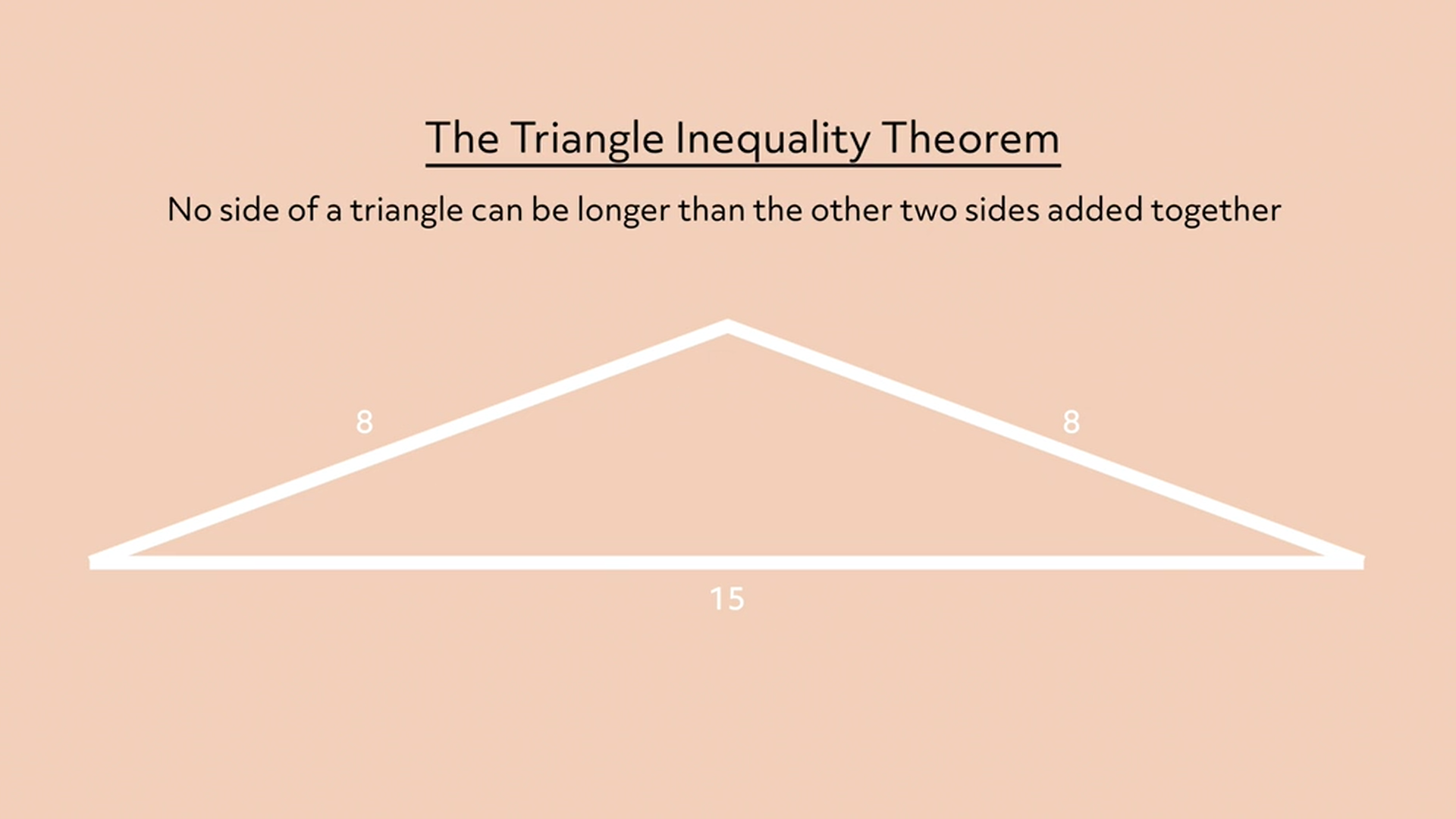 The Triangle Inequality Theorem

No side of a triangle can be longer than the other two sides added together

8

8

15